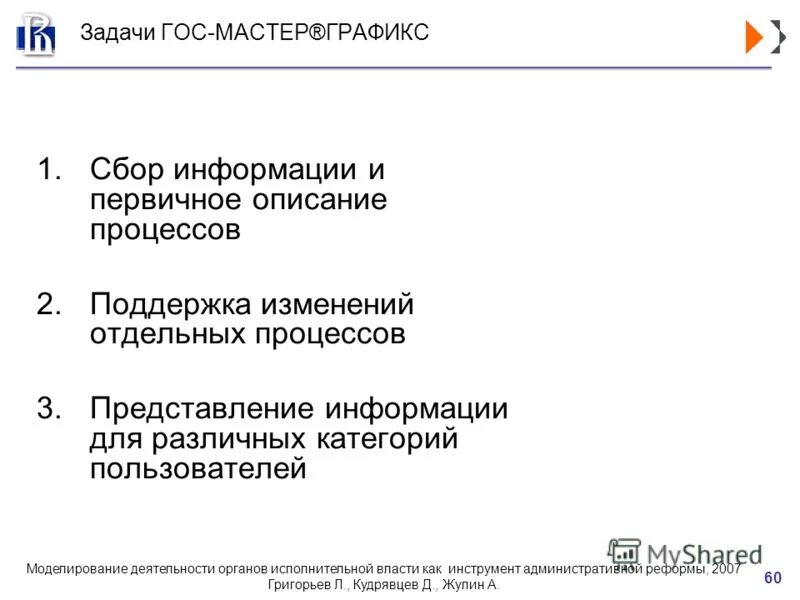 Задачи ГОС-МАСТЕР®ГРАФИКС

1. Сбор информации и первичное описание процессов

2. Поддержка изменений отдельных процессов

3. Представление информации для различных категорий пользователей

MyShared

Моделирование деятельности органов исполнительной власти как инструмент административной реформы, 2007
Григорьев Л., Кудрявцев Д., Жулин А.

60